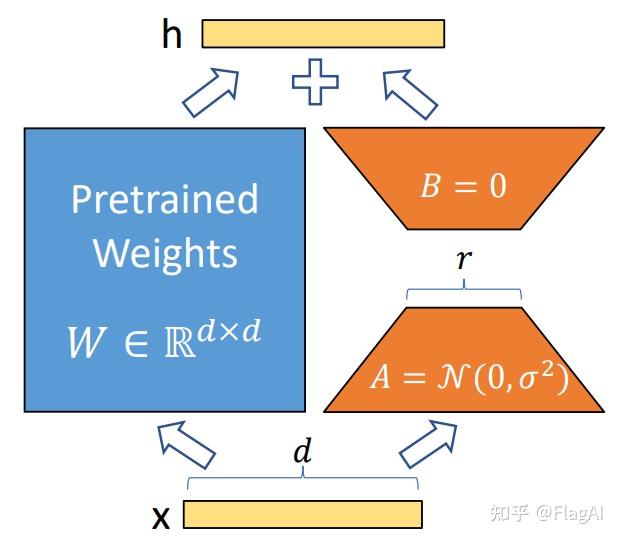 h

Pretrained Weights

$W \in \mathbb{R}^{d \times d}$

$B = 0$

$r$

$A = \mathcal{N}(0, \sigma^2)$

$d$

x

知乎 @FlagAI